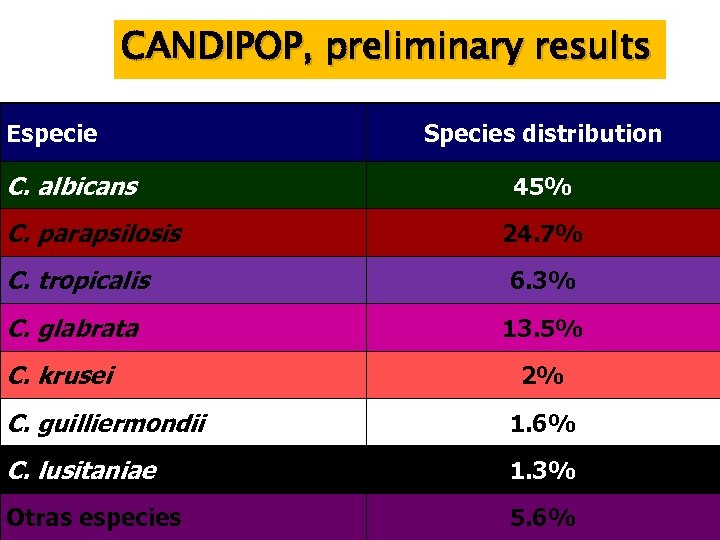 CANDIPOP, preliminary results

| Especie | Species distribution |
|---|---|
| C. albicans | 45% |
| C. parapsilosis | 24.7% |
| C. tropicalis | 6.3% |
| C. glabrata | 13.5% |
| C. krusei | 2% |
| C. guilliermondii | 1.6% |
| C. lusitaniae | 1.3% |
| Otras especies | 5.6% |